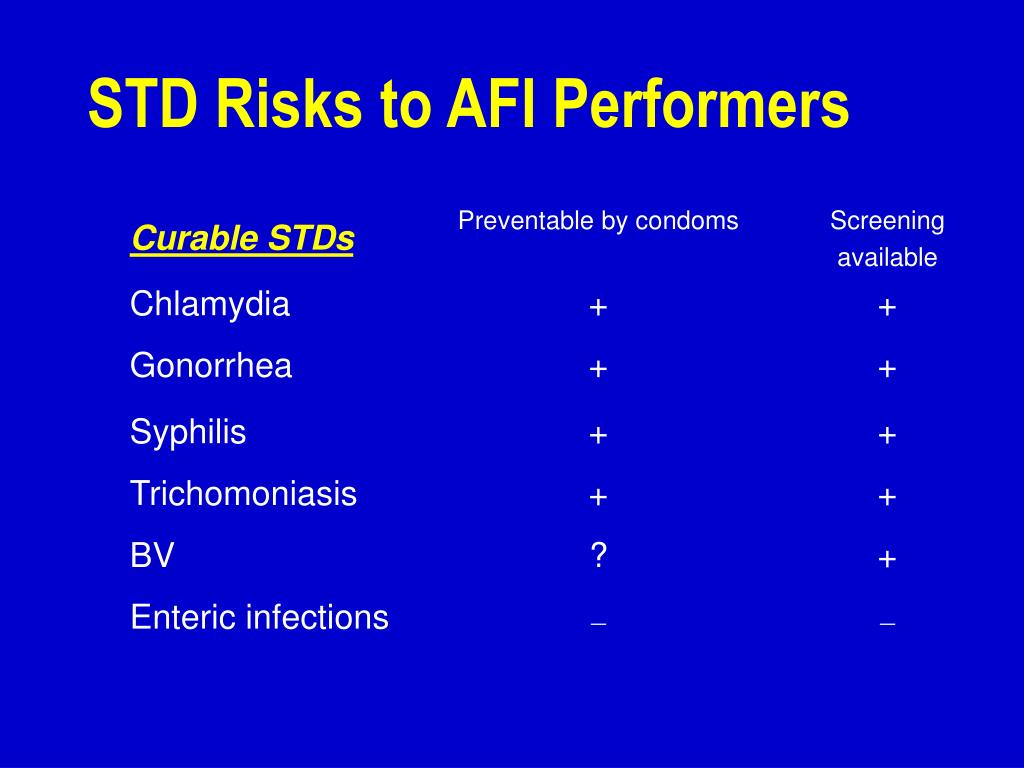 STD Risks to AFI Performers

| Curable STDs | Preventable by condoms | Screening available |
|---|---|---|
| Chlamydia | + | + |
| Gonorrhea | + | + |
| Syphilis | + | + |
| Trichomoniasis | + | + |
| BV | ? | + |
| Enteric infections | – | – |